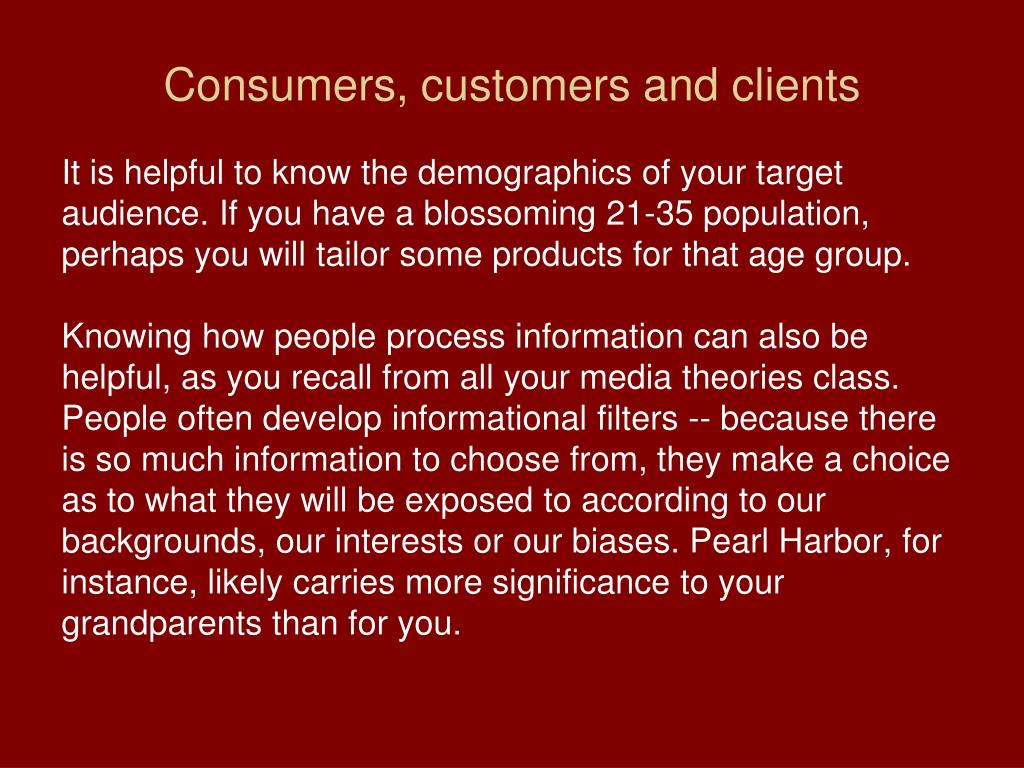 Consumers, customers and clients

It is helpful to know the demographics of your target audience. If you have a blossoming 21-35 population, perhaps you will tailor some products for that age group.

Knowing how people process information can also be helpful, as you recall from all your media theories class. People often develop informational filters -- because there is so much information to choose from, they make a choice as to what they will be exposed to according to our backgrounds, our interests or our biases. Pearl Harbor, for instance, likely carries more significance to your grandparents than for you.